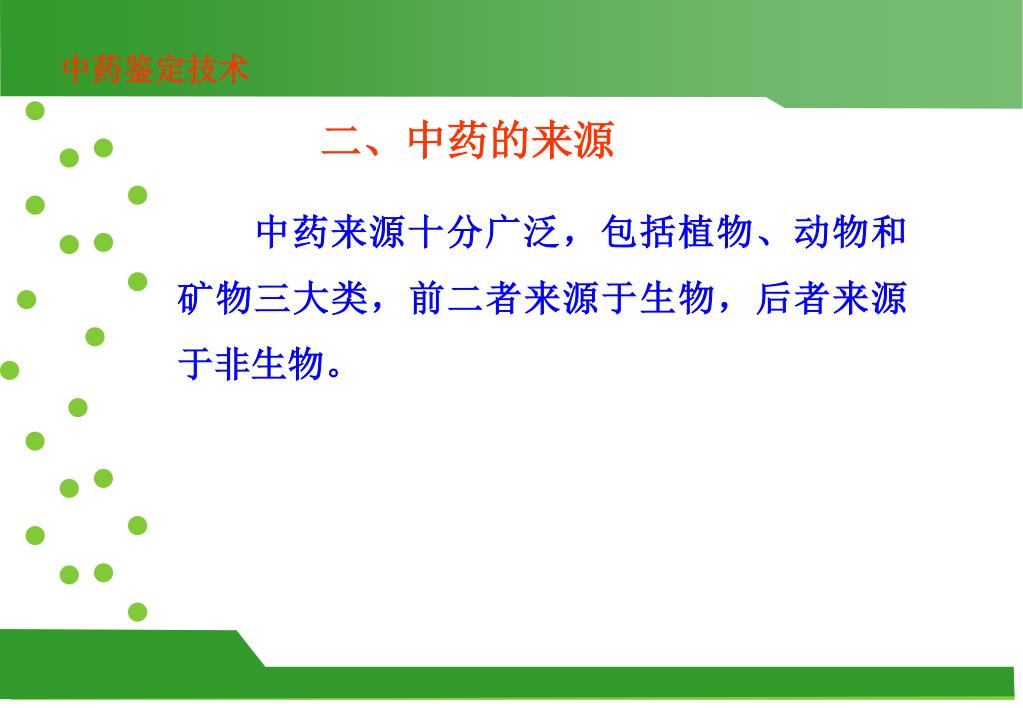 中药鉴定技术

二、中药的来源

中药来源十分广泛，包括植物、动物和矿物三大类，前二者来源于生物，后者来源于非生物。